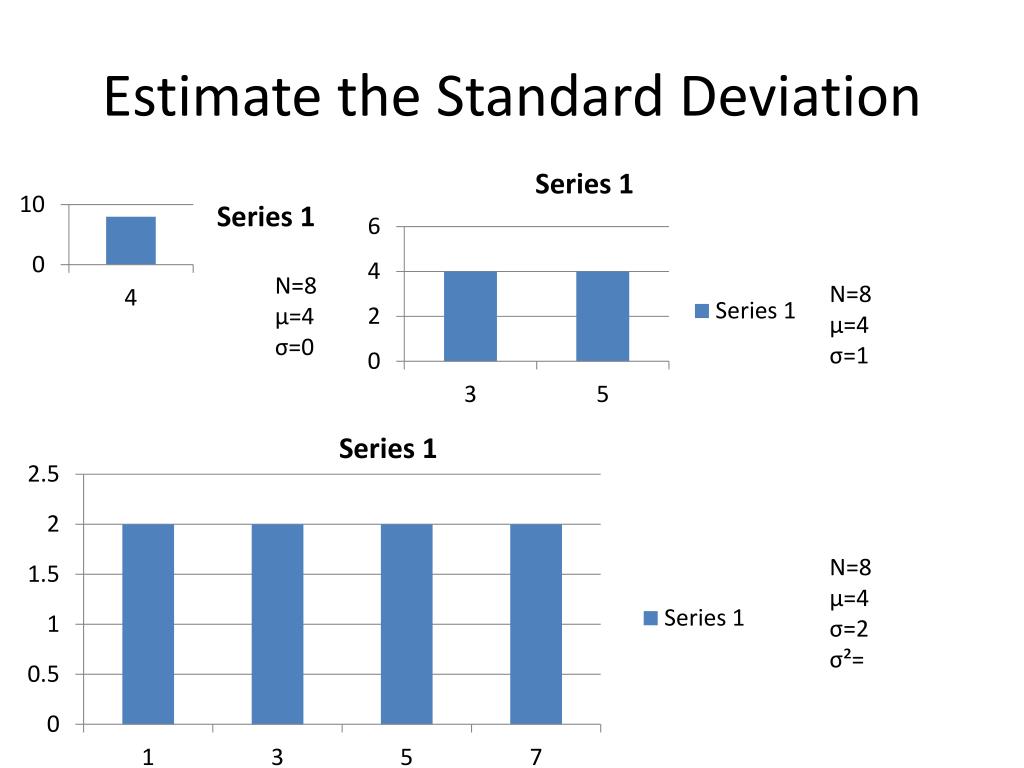 Estimate the Standard Deviation

10
0
4

Series 1

N=8
μ=4
σ=0

Series 1

6
4
2
0
3
5

Series 1

N=8
μ=4
σ=1

Series 1

2.5
2
1.5
1
0.5
0
1
3
5
7

Series 1

N=8
μ=4
σ=2
σ²=